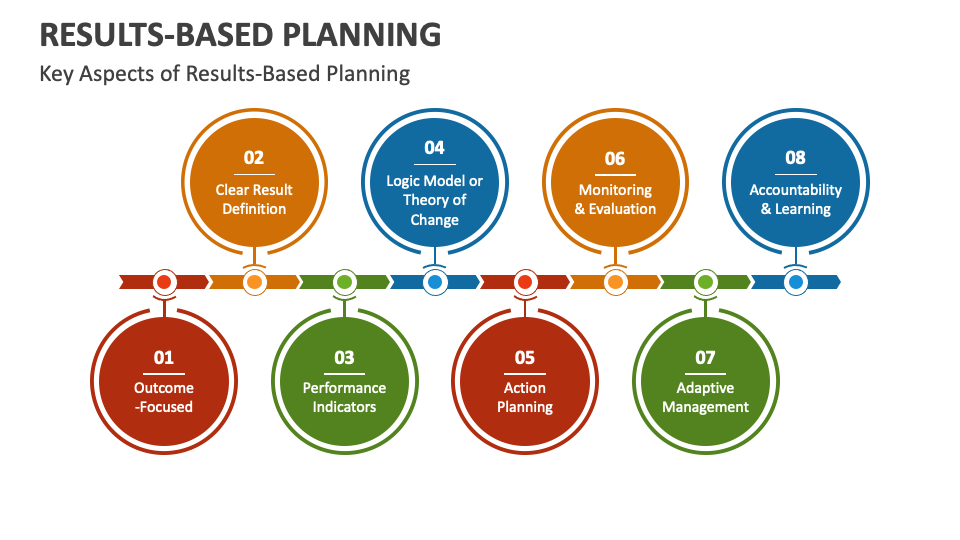 RESULTS-BASED PLANNING

Key Aspects of Results-Based Planning

01
Outcome -Focused

02
Clear Result Definition

03
Performance Indicators

04
Logic Model or Theory of Change

05
Action Planning

06
Monitoring & Evaluation

07
Adaptive Management

08
Accountability & Learning